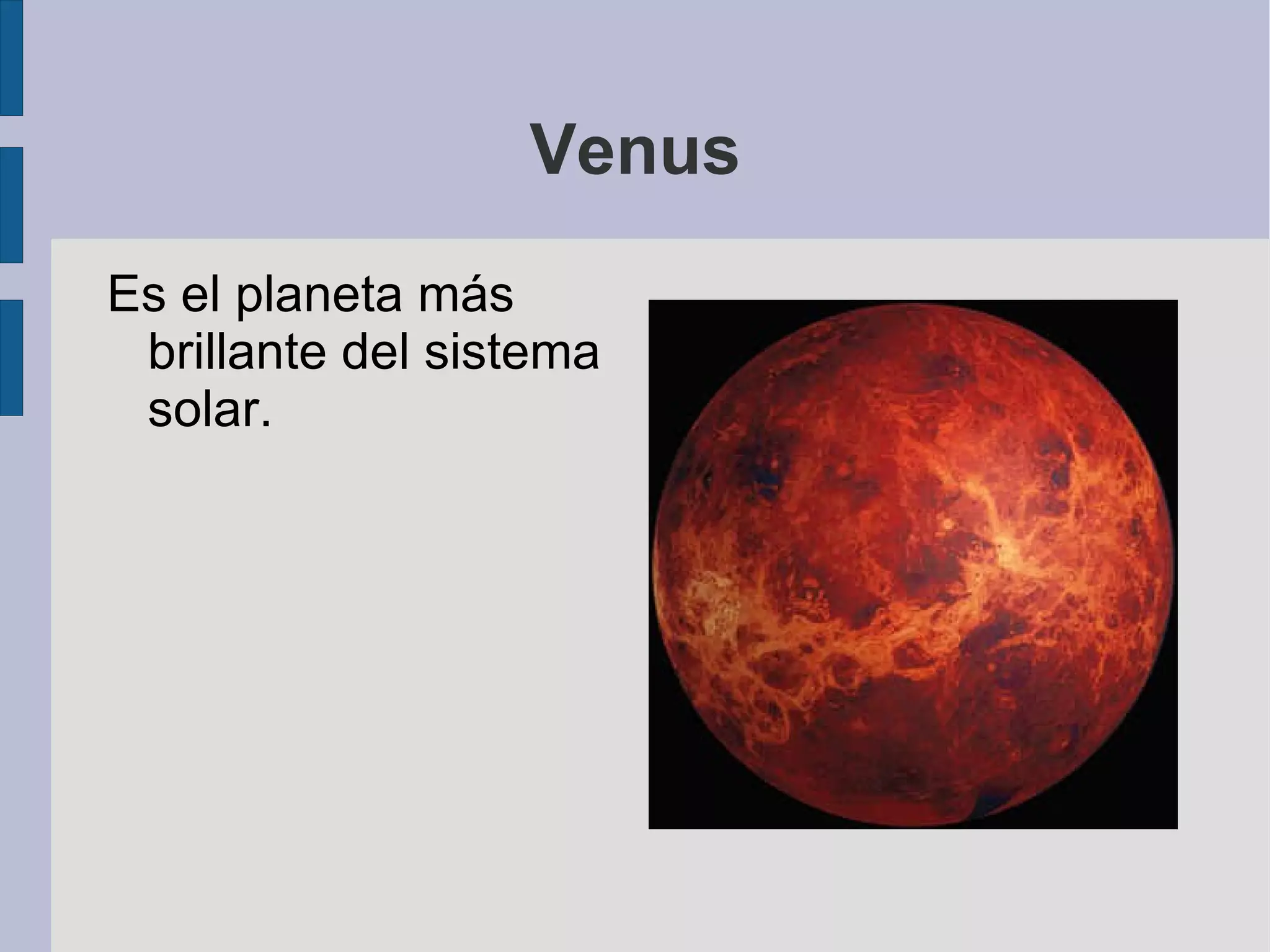 Venus

Es el planeta más brillante del sistema solar.